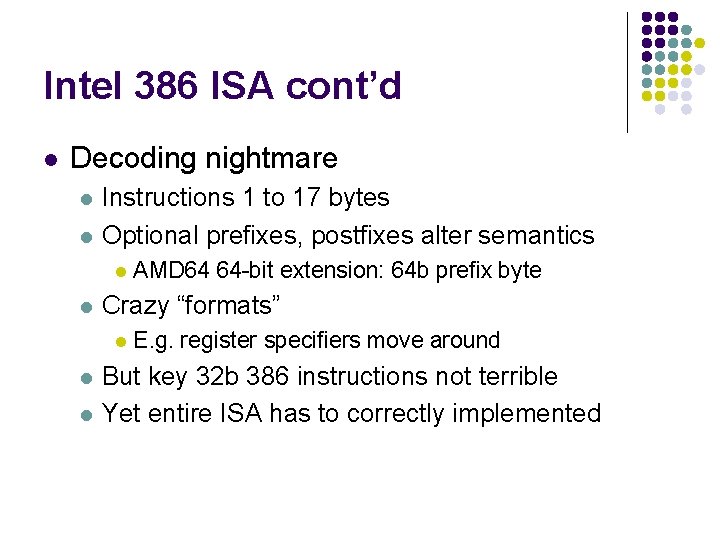 Intel 386 ISA cont’d

- Decoding nightmare
  - Instructions 1 to 17 bytes
  - Optional prefixes, postfixes alter semantics
    - AMD64 64-bit extension: 64b prefix byte
  - Crazy “formats”
    - E.g. register specifiers move around
  - But key 32b 386 instructions not terrible
  - Yet entire ISA has to correctly implemented